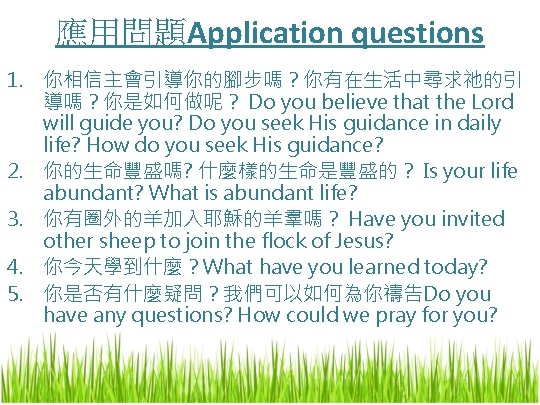 應用問題Application questions

1. 你相信主會引導你的腳步嗎？你有在生活中尋求祂的引導嗎？你是如何做呢？ Do you believe that the Lord will guide you? Do you seek His guidance in daily life? How do you seek His guidance?
2. 你的生命豐盛嗎? 什麼樣的生命是豐盛的？ Is your life abundant? What is abundant life?
3. 你有圈外的羊加入耶穌的羊羣嗎？ Have you invited other sheep to join the flock of Jesus?
4. 你今天學到什麼？What have you learned today?
5. 你是否有什麼疑問？我們可以如何為你禱告Do you have any questions? How could we pray for you?